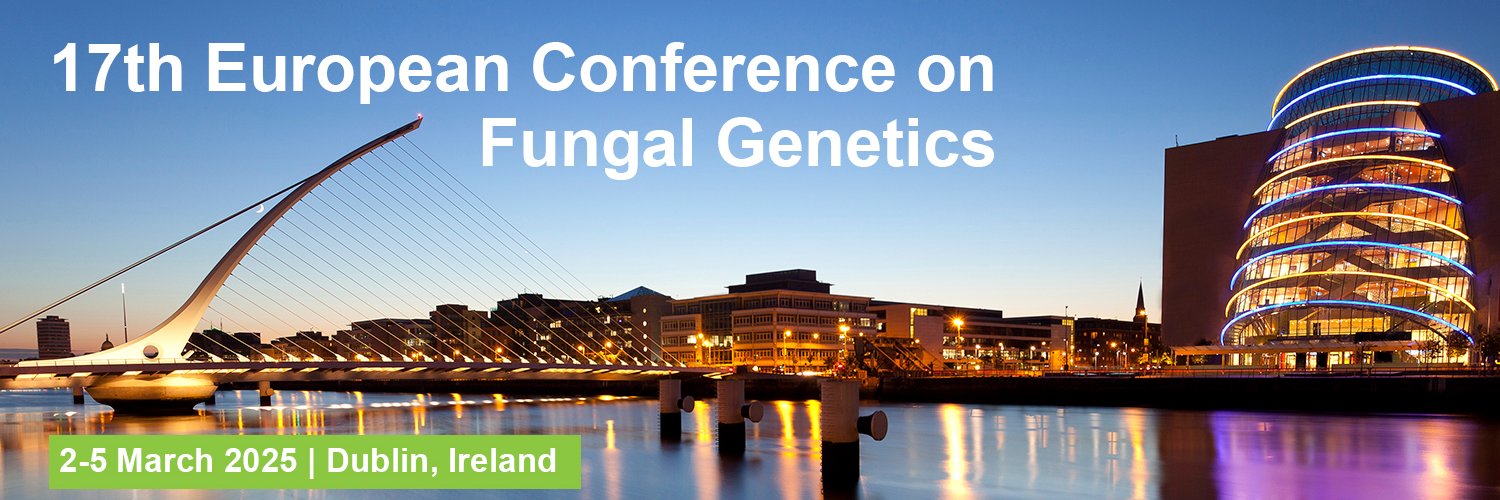 17th European Conference on Fungal Genetics

2-5 March 2025 | Dublin, Ireland